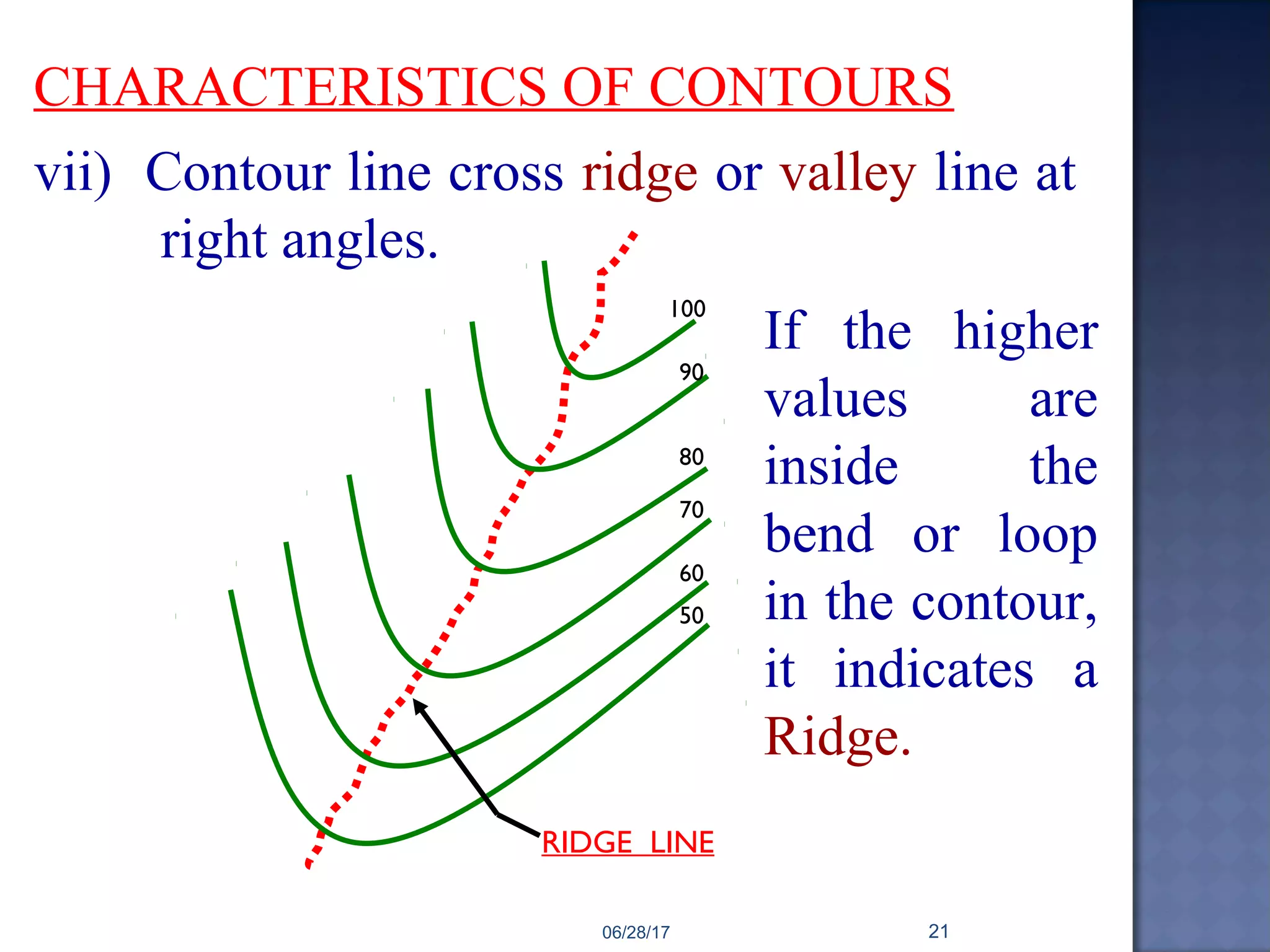 CHARACTERISTICS OF CONTOURS

vii) Contour line cross ridge or valley line at right angles.

100
90
80
70
60
50

RIDGE LINE

If the higher values are inside the bend or loop in the contour, it indicates a Ridge.

06/28/17

21